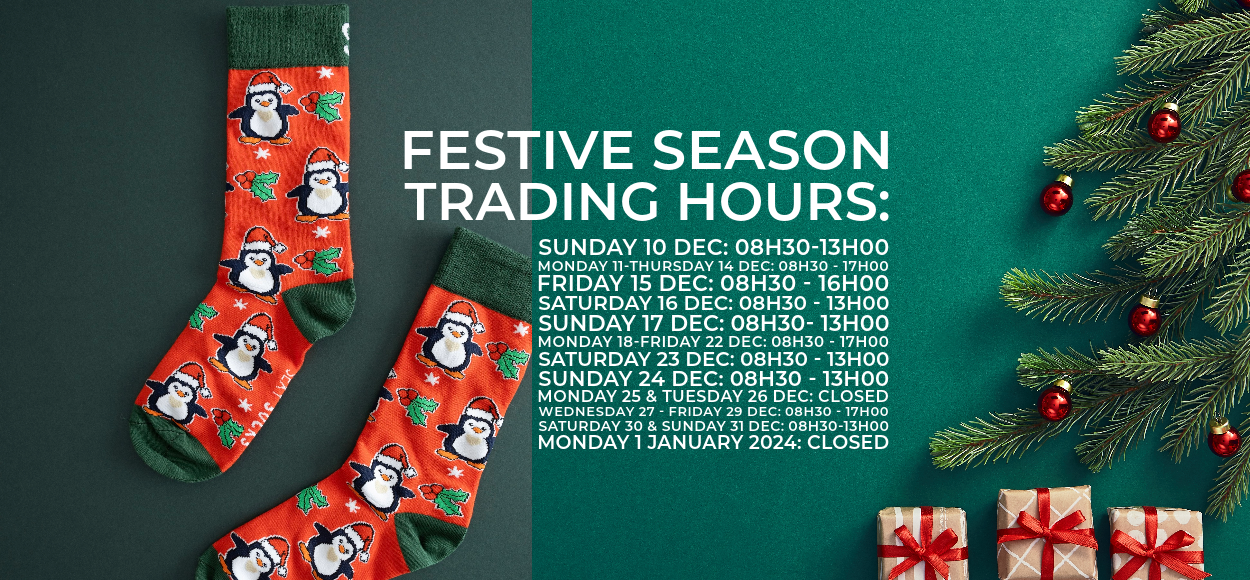 FESTIVE SEASON TRADING HOURS:

SUNDAY 10 DEC: 08H30-13H00
MONDAY 11-THURSDAY 14 DEC: 08H30 - 17H00
FRIDAY 15 DEC: 08H30 - 16H00
SATURDAY 16 DEC: 08H30 - 13H00
SUNDAY 17 DEC: 08H30- 13H00
MONDAY 18-FRIDAY 22 DEC: 08H30 - 17H00
SATURDAY 23 DEC: 08H30 - 13H00
SUNDAY 24 DEC: 08H30 - 13H00
MONDAY 25 & TUESDAY 26 DEC: CLOSED
WEDNESDAY 27 - FRIDAY 29 DEC: 08H30 - 17H00
SATURDAY 30 & SUNDAY 31 DEC: 08H30-13H00
MONDAY 1 JANUARY 2024: CLOSED